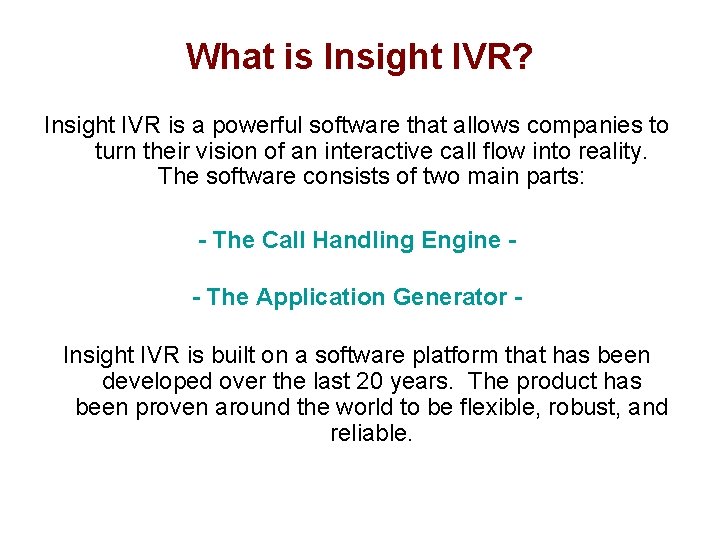 What is Insight IVR?

Insight IVR is a powerful software that allows companies to turn their vision of an interactive call flow into reality. The software consists of two main parts:

- The Call Handling Engine -

- The Application Generator -

Insight IVR is built on a software platform that has been developed over the last 20 years. The product has been proven around the world to be flexible, robust, and reliable.